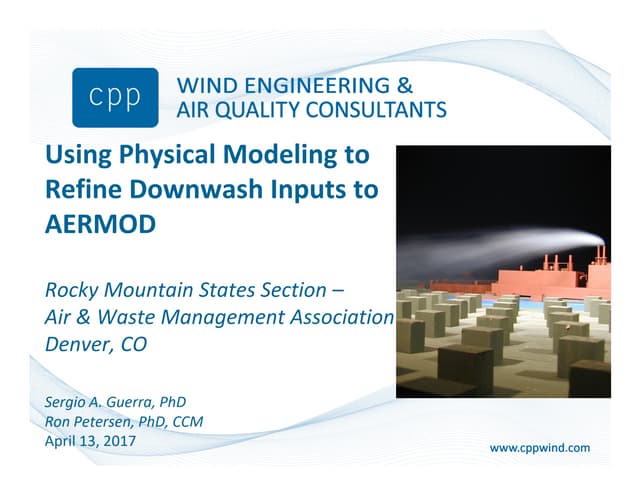 cpp

WIND ENGINEERING & AIR QUALITY CONSULTANTS

Using Physical Modeling to Refine Downwash Inputs to AERMOD

Rocky Mountain States Section – Air & Waste Management Association Denver, CO

Sergio A. Guerra, PhD
Ron Petersen, PhD, CCM
April 13, 2017

www.cppwind.com